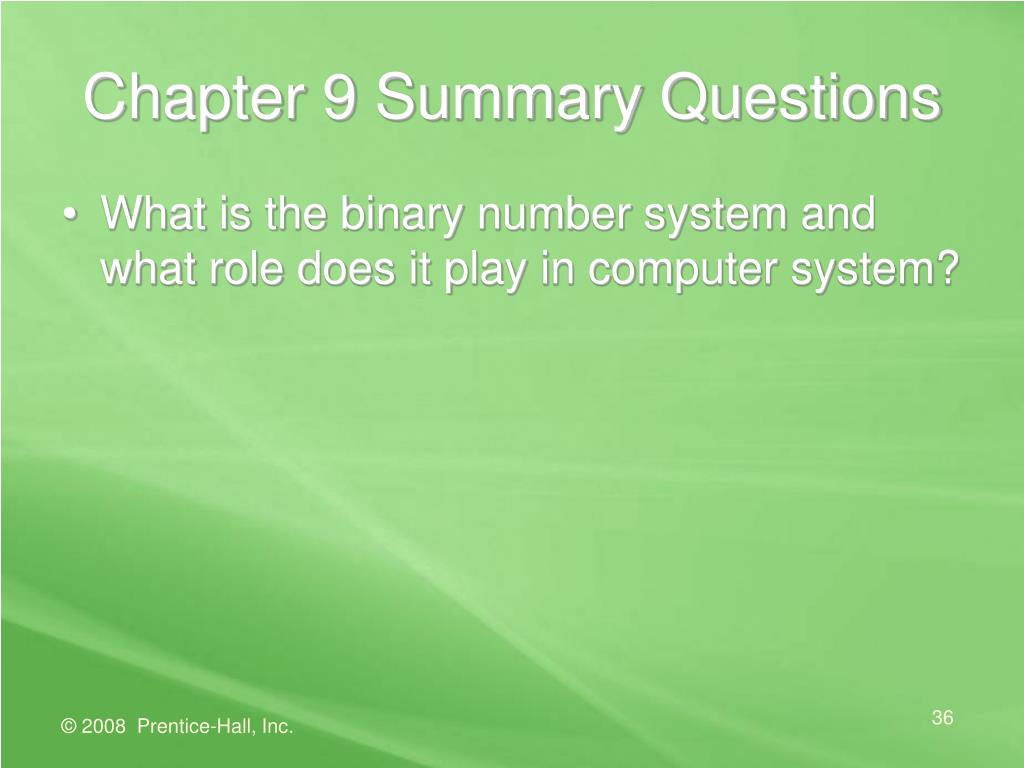 Chapter 9 Summary Questions

• What is the binary number system and what role does it play in computer system?

© 2008 Prentice-Hall, Inc.

36